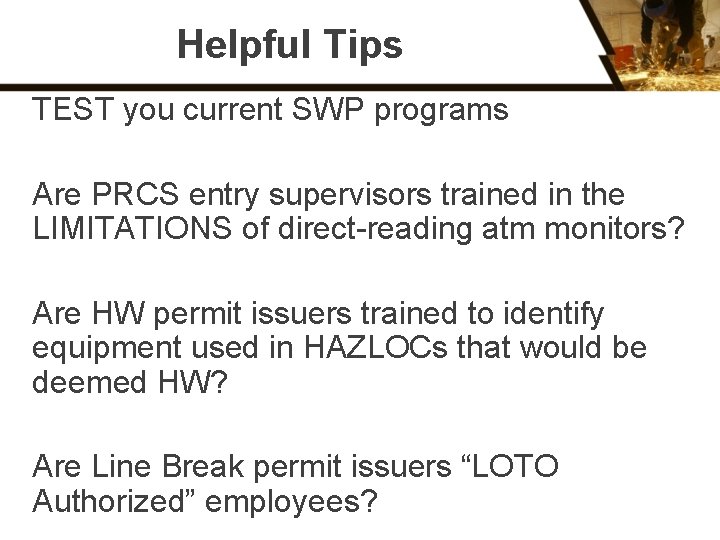 Helpful Tips

TEST you current SWP programs

Are PRCS entry supervisors trained in the LIMITATIONS of direct-reading atm monitors?

Are HW permit issuers trained to identify equipment used in HAZLOCs that would be deemed HW?

Are Line Break permit issuers “LOTO Authorized” employees?